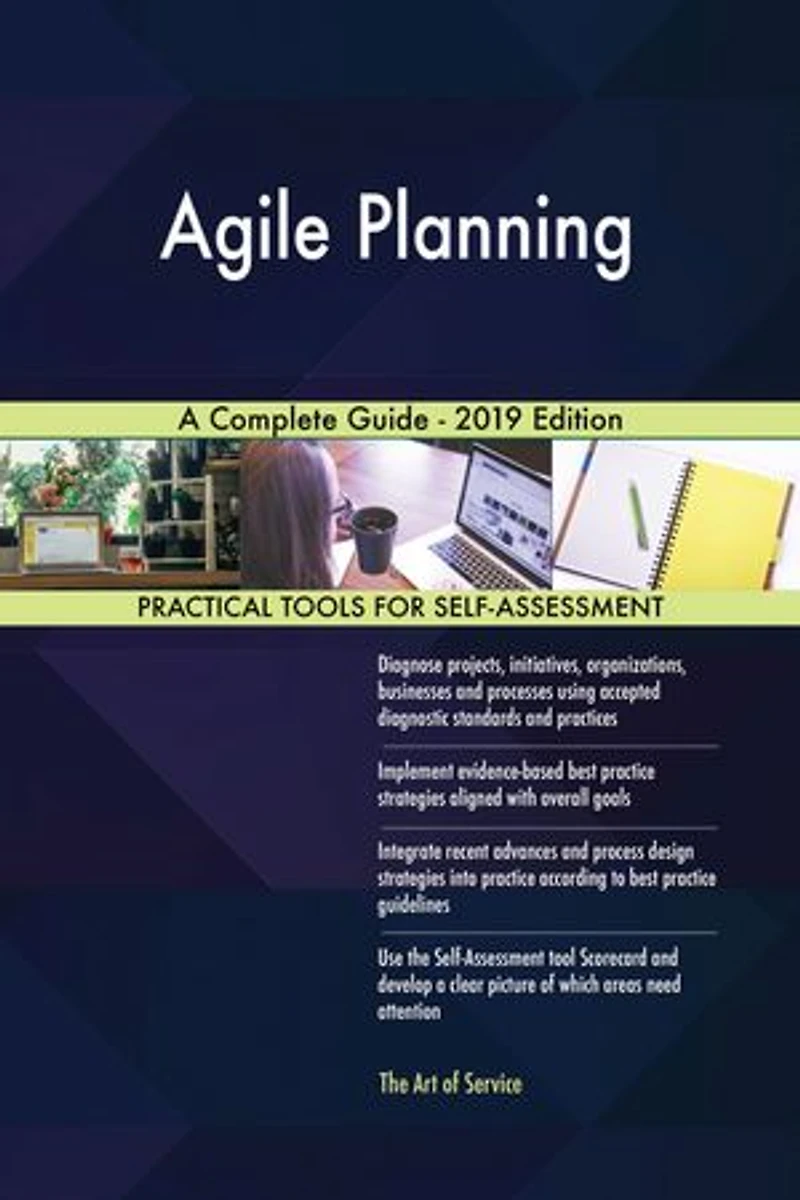 Agile Planning

A Complete Guide - 2019 Edition

PRACTICAL TOOLS FOR SELF-ASSESSMENT

Diagnose projects, initiatives, organizations, businesses and processes using accepted diagnostic standards and practices

Implement evidence-based best practice strategies aligned with overall goals

Integrate recent advances and process design strategies into practice according to best practice guidelines

Use the Self-Assessment tool Scorecard and develop a clear picture of which areas need attention

The Art of Service